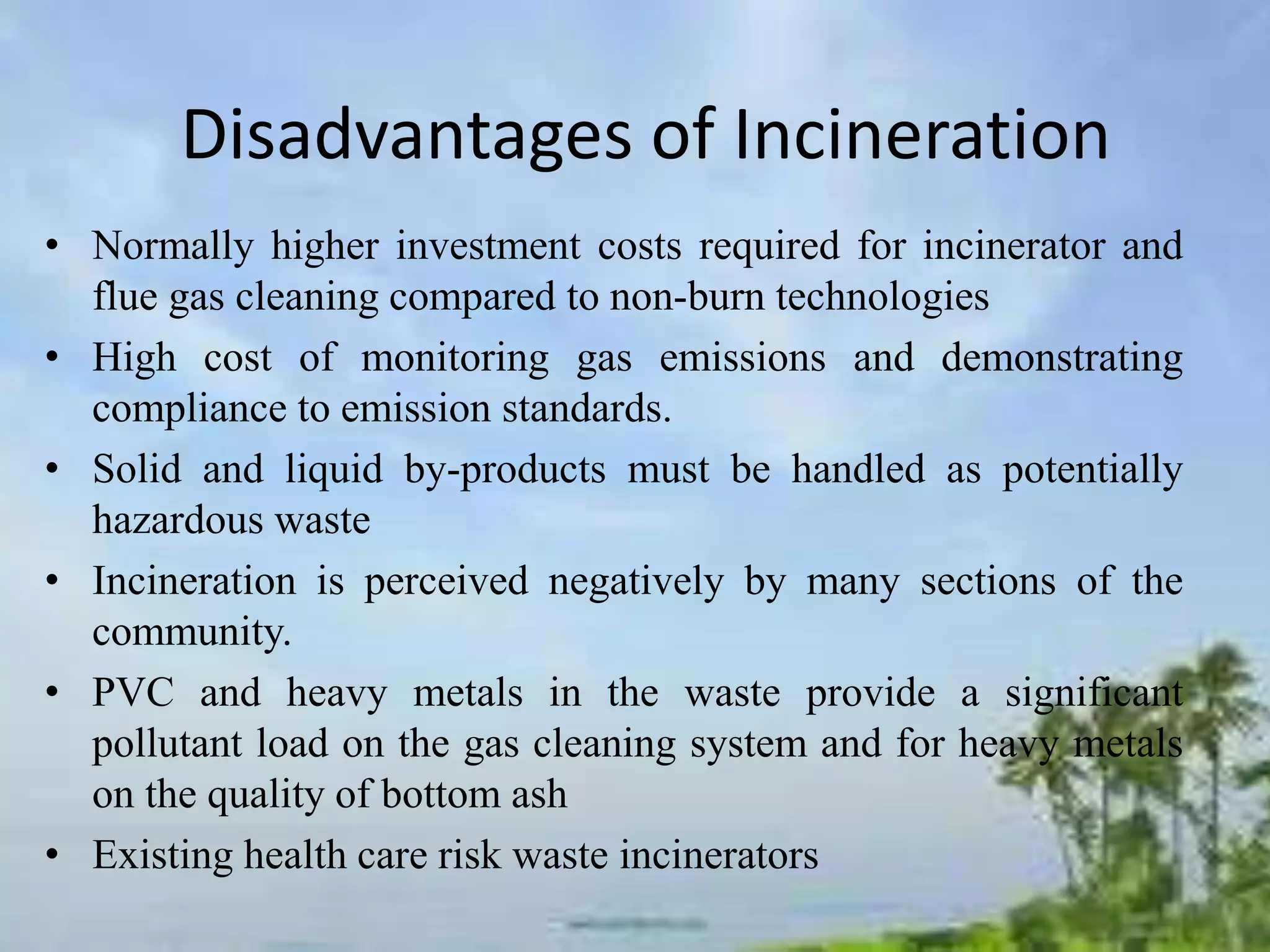 Disadvantages of Incineration

• Normally higher investment costs required for incinerator and flue gas cleaning compared to non-burn technologies
• High cost of monitoring gas emissions and demonstrating compliance to emission standards.
• Solid and liquid by-products must be handled as potentially hazardous waste
• Incineration is perceived negatively by many sections of the community.
• PVC and heavy metals in the waste provide a significant pollutant load on the gas cleaning system and for heavy metals on the quality of bottom ash
• Existing health care risk waste incinerators